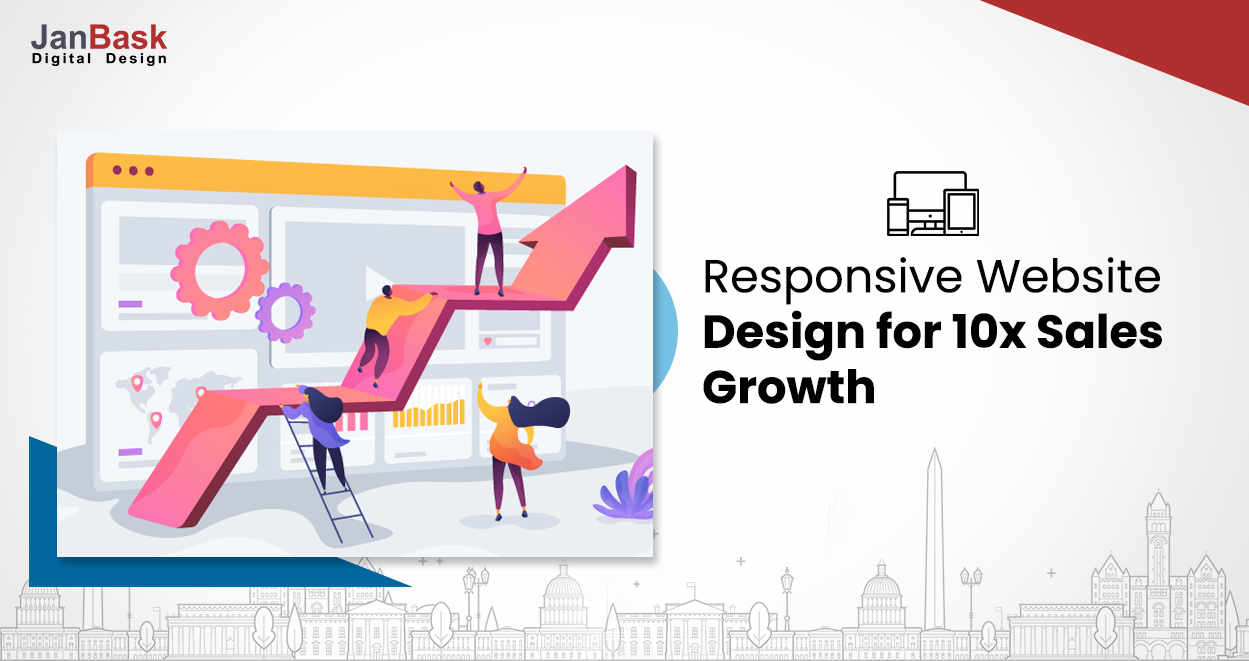 JanBask
Digital Design

Responsive Website Design for 10x Sales Growth